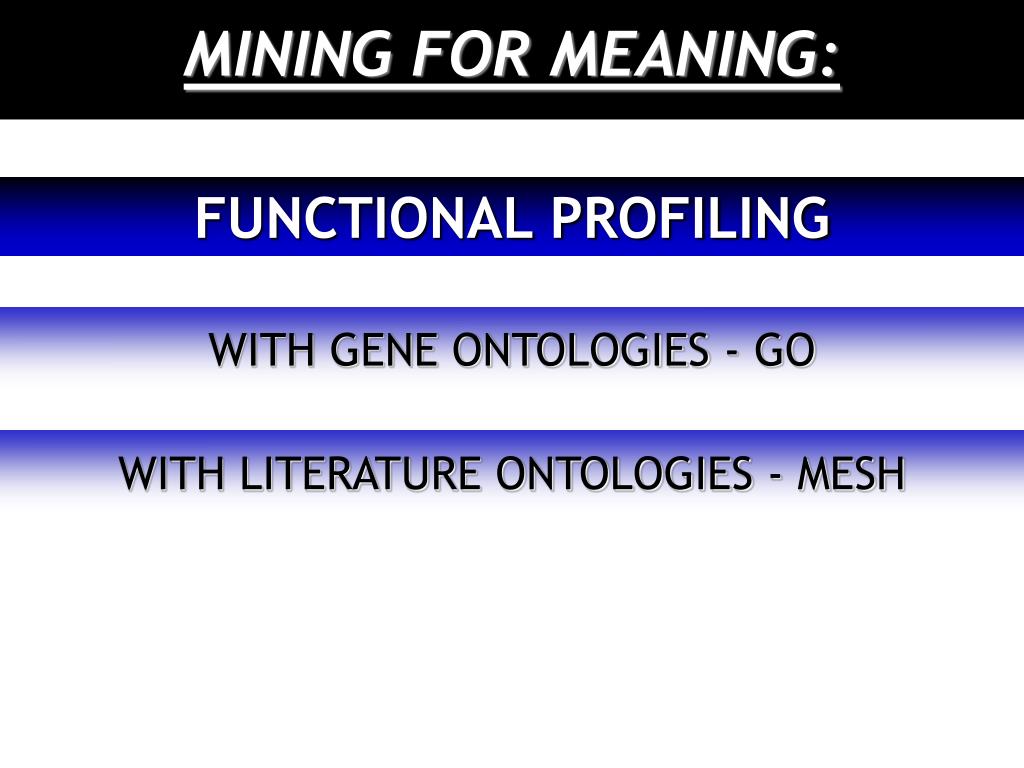 MINING FOR MEANING:

FUNCTIONAL PROFILING

WITH GENE ONTOLOGIES - GO

WITH LITERATURE ONTOLOGIES - MESH